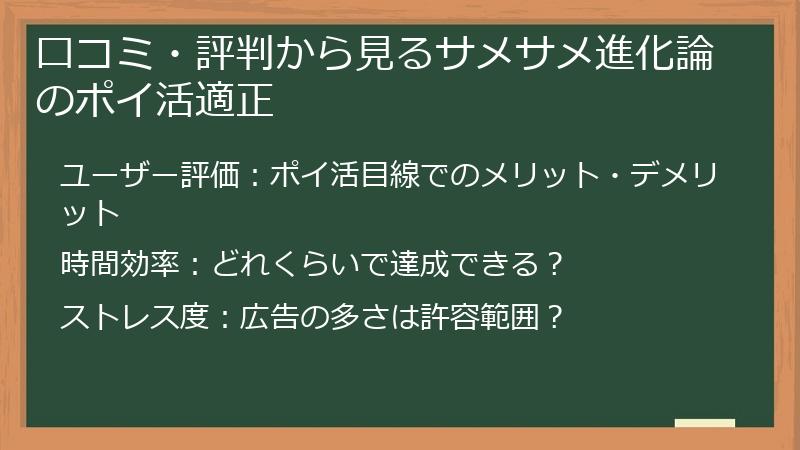 口コミ・評判から見るサメサメ進化論のポイ活適正

ユーザー評価：ポイ活目線でのメリット・デメリット

時間効率：どれくらいで達成できる？

ストレス度：広告の多さは許容範囲？